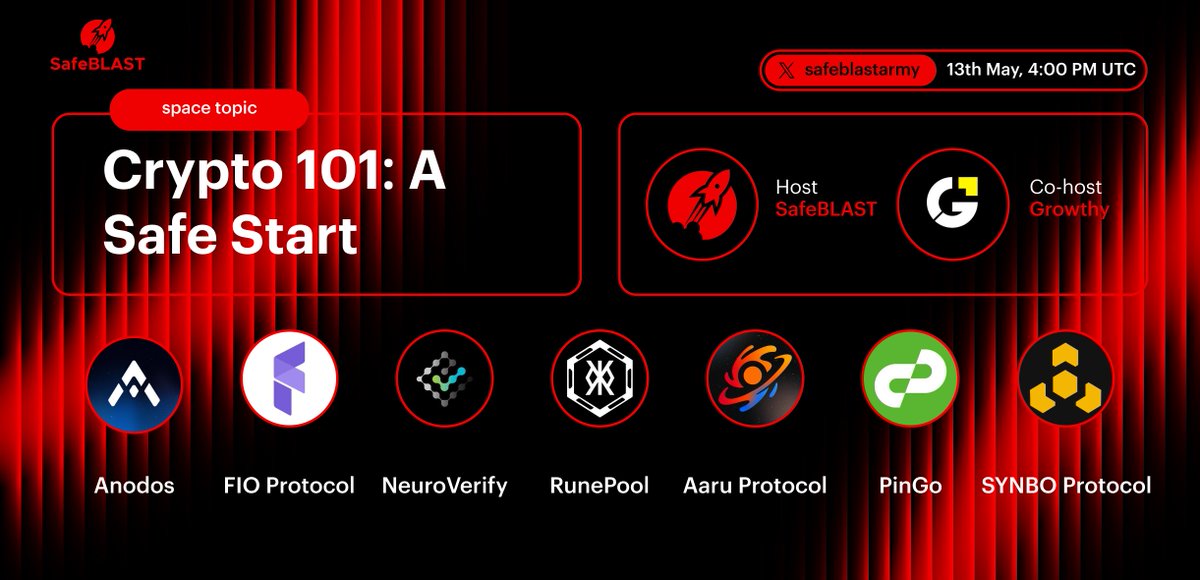 SafeBLAST

safeblastarmy 13th May, 4:00 PM UTC

space topic

Crypto 101: A Safe Start

Host SafeBLAST

Co-host Growthy

Anodos

FIO Protocol

NeuroVerify

RunePool

Aaru Protocol

PinGo

SYNBO Protocol